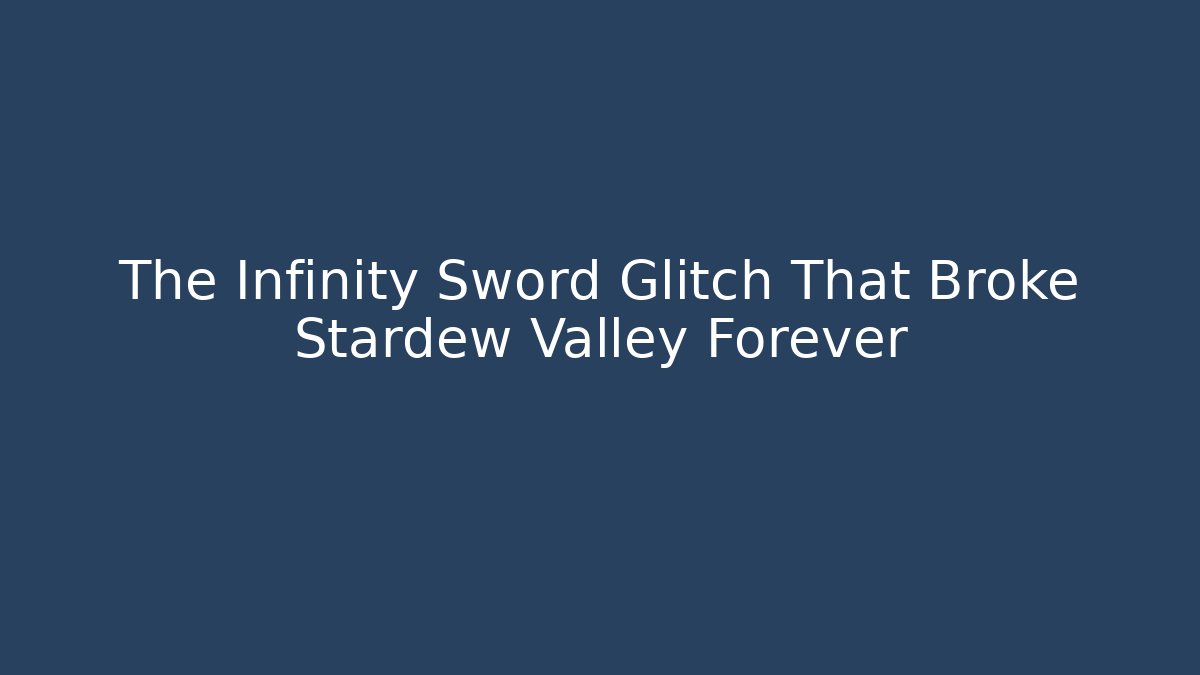 The Infinity Sword Glitch That Broke Stardew Valley Forever